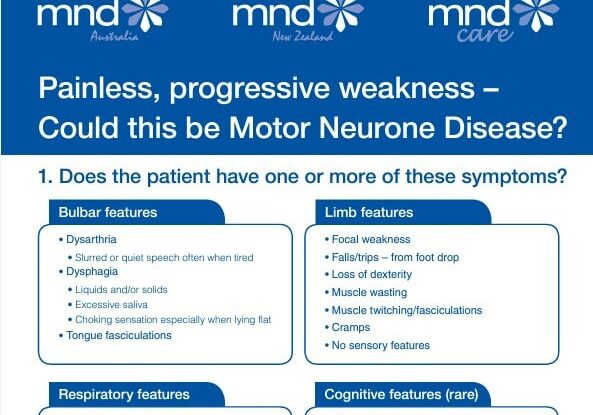 mnd Australia

mnd New Zealand

mnd care

Painless, progressive weakness – Could this be Motor Neurone Disease?

1. Does the patient have one or more of these symptoms?

Bulbar features

• Dysarthria
• Slurred or quiet speech often when tired
• Dysphagia
• Liquids and/or solids
• Excessive saliva
• Choking sensation especially when lying flat
• Tongue fasciculations

Limb features

• Focal weakness
• Falls/trips – from foot drop
• Loss of dexterity
• Muscle wasting
• Muscle twitching/fasciculations
• Cramps
• No sensory features

Respiratory features

Cognitive features (rare)